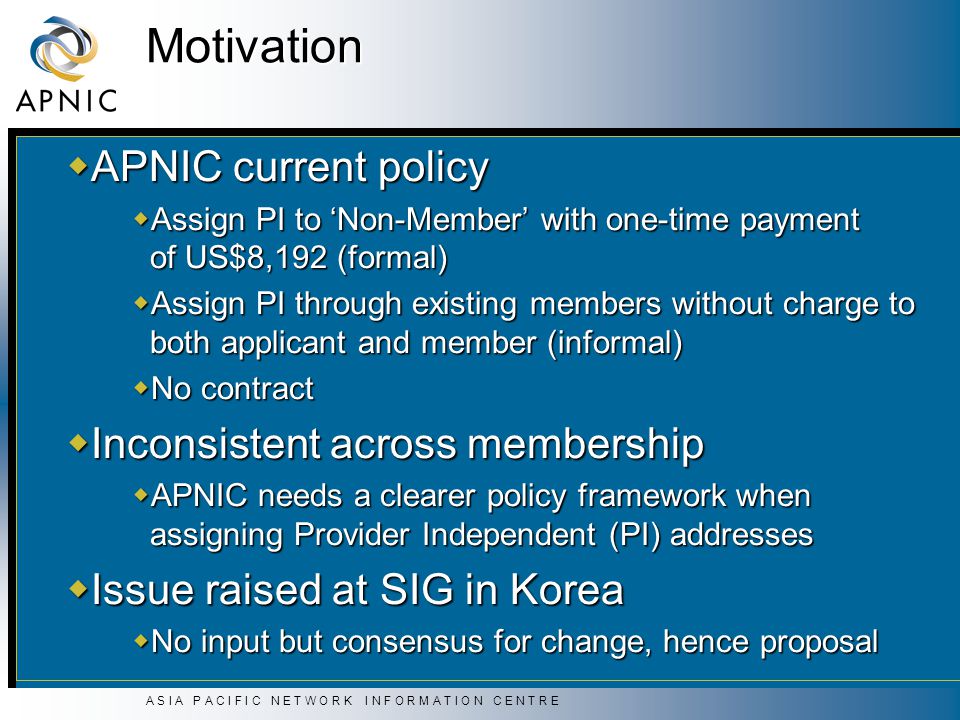 APNIC

Motivation

APNIC current policy

Assign PI to ‘Non-Member’ with one-time payment of US$8,192 (formal)

Assign PI through existing members without charge to both applicant and member (informal)

No contract

Inconsistent across membership

APNIC needs a clearer policy framework when assigning Provider Independent (PI) addresses

Issue raised at SIG in Korea

No input but consensus for change, hence proposal

ASIA PACIFIC NETWORK INFORMATION CENTRE